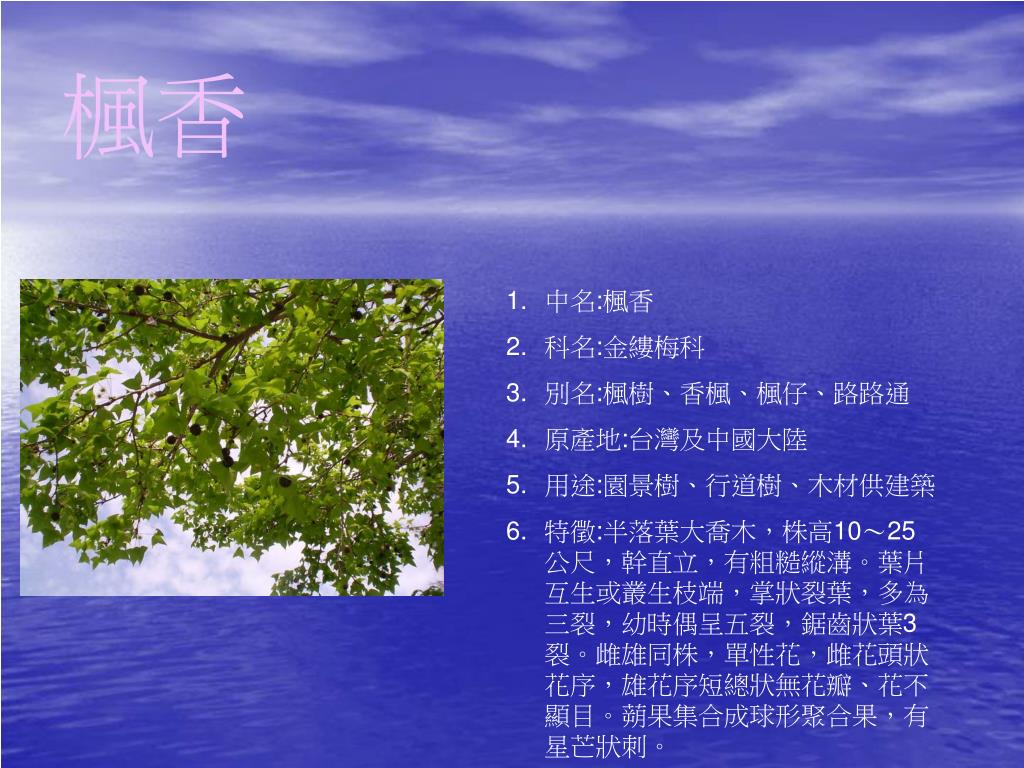 楓香

1. 中名:楓香
2. 科名:金縷梅科
3. 別名:楓樹、香楓、楓仔、路路通
4. 原產地:台灣及中國大陸
5. 用途:園景樹、行道樹、木材供建築
6. 特徵:半落葉大喬木，株高10～25公尺，幹直立，有粗糙縱溝。葉片互生或叢生枝端，掌狀裂葉，多為三裂，幼時偶呈五裂，鋸齒狀葉3裂。雌雄同株，單性花，雌花頭狀花序，雄花序短總狀無花瓣、花不顯目。蒴果集合成球形聚合果，有星芒狀刺。